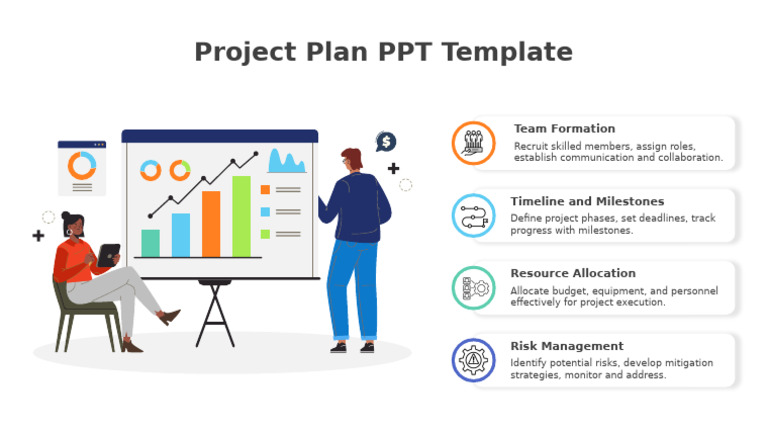 Project Plan PPT Template

$

Team Formation
Recruit skilled members, assign roles, establish communication and collaboration.

Timeline and Milestones
Define project phases, set deadlines, track progress with milestones.

Resource Allocation
Allocate budget, equipment, and personnel effectively for project execution.

Risk Management
Identify potential risks, develop mitigation strategies, monitor and address.